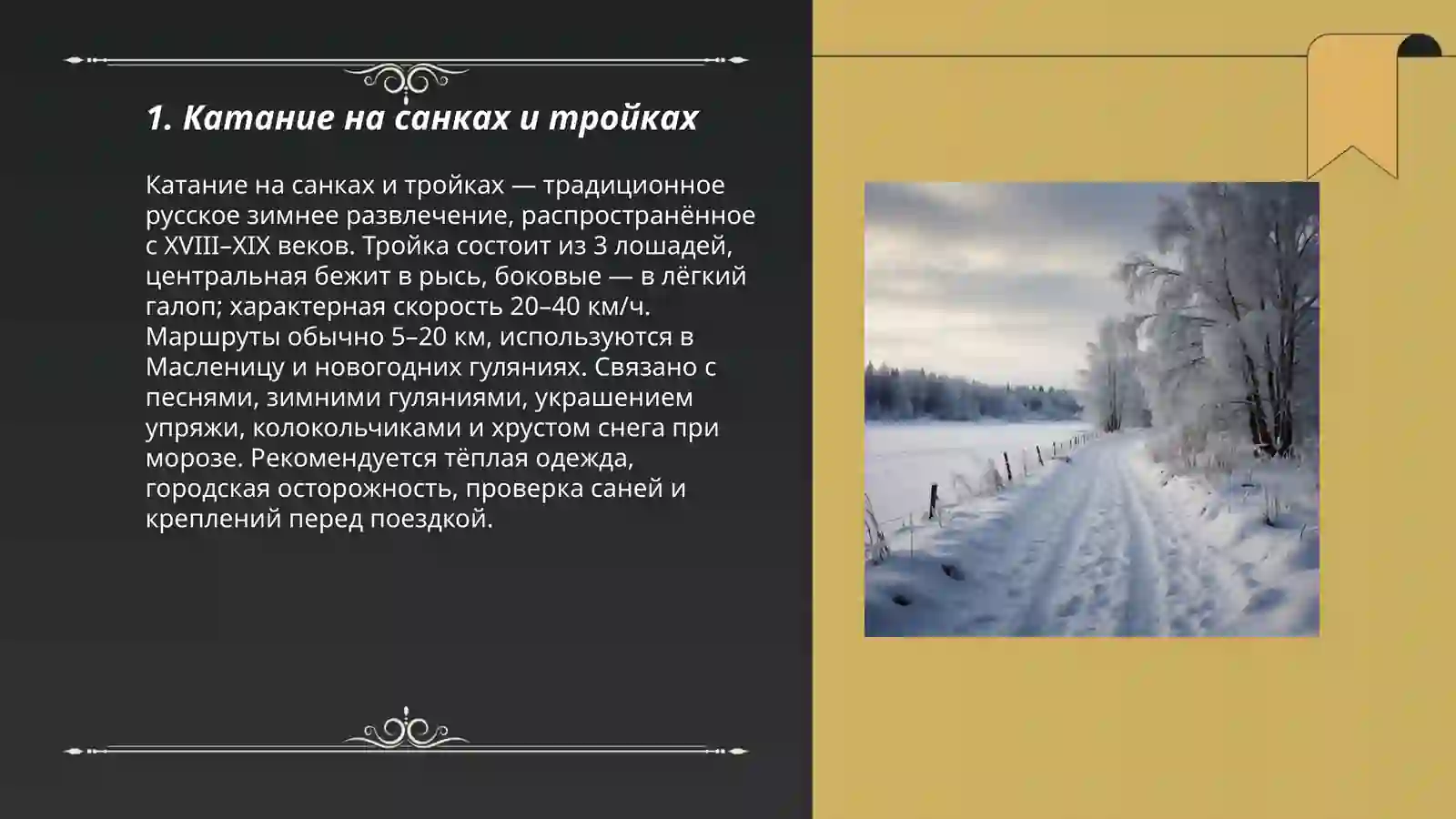 1. Катание на санках и тройках

Катание на санках и тройках — традиционное русское зимнее развлечение, распространённое с XVIII–XIX веков. Тройка состоит из 3 лошадей, центральная бежит в рысь, боковые — в лёгкий галоп; характерная скорость 20–40 км/ч. Маршруты обычно 5–20 км, используются в Масленицу и новогодних гуляниях. Связано с песнями, зимними гуляниями, украшением упряжи, колокольчиками и хрустом снега при морозе. Рекомендуется тёплая одежда, городская осторожность, проверка саней и креплений перед поездкой.